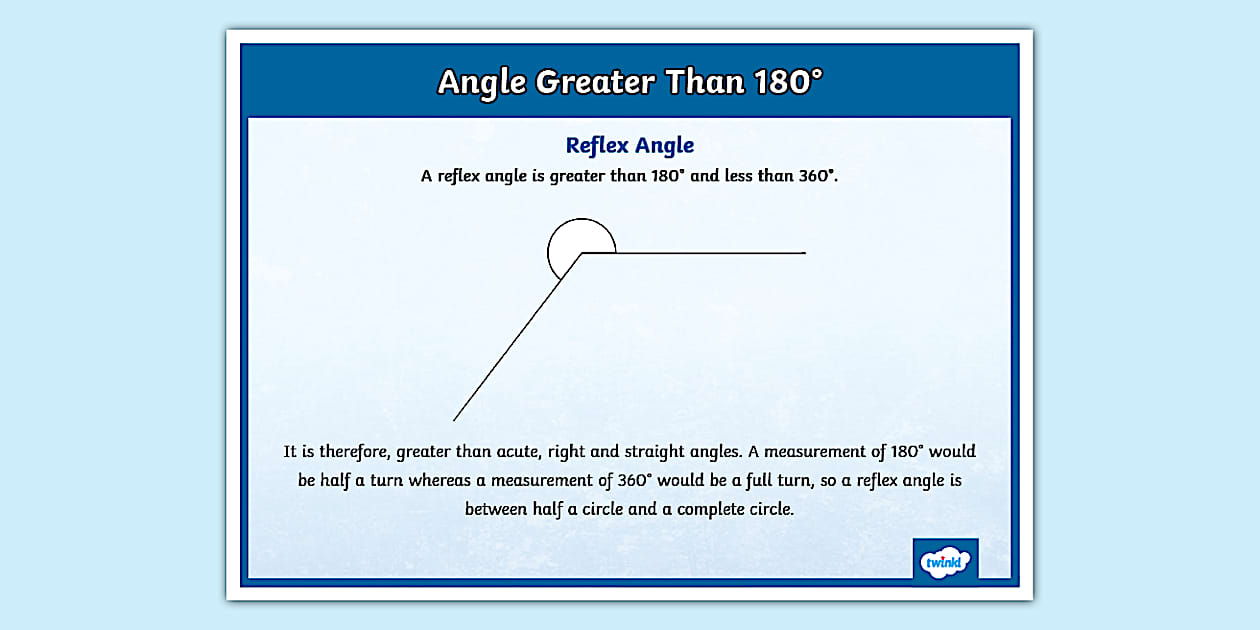 Angle Greater Than 180°

Reflex Angle

A reflex angle is greater than 180° and less than 360°.

It is therefore, greater than acute, right and straight angles. A measurement of 180° would be half a turn whereas a measurement of 360° would be a full turn, so a reflex angle is between half a circle and a complete circle.

twinkl